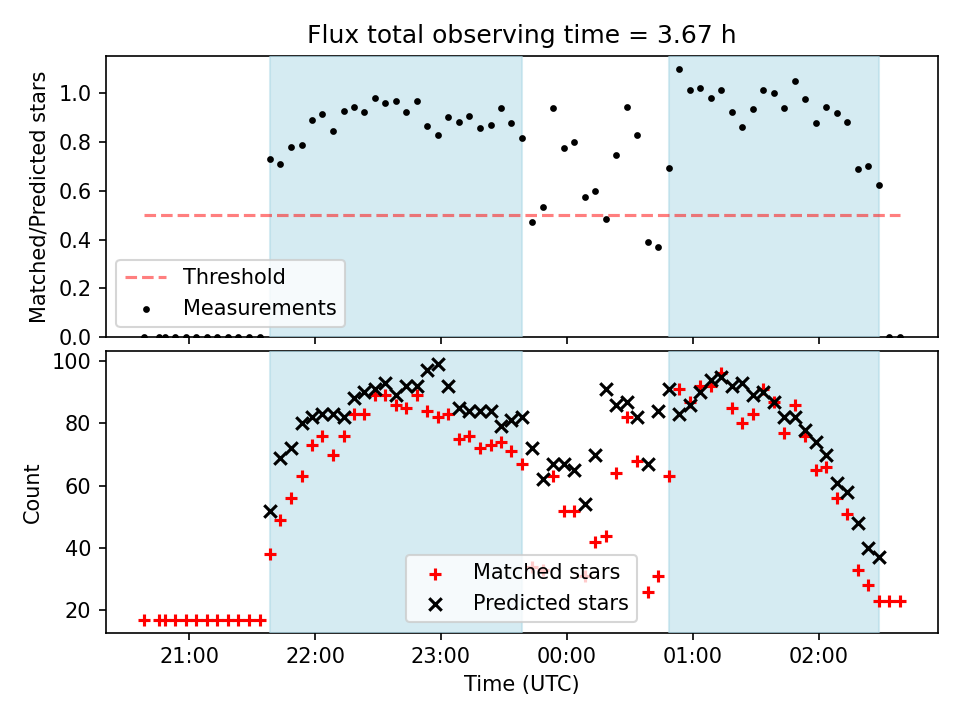 Flux total observing time = 3.67 h

Matched/Predicted stars

1.0
0.8
0.6
0.4
0.2
0.0

Threshold
Measurements

Count

100
80
60
40
20

Matched stars
Predicted stars

21:00
22:00
23:00
00:00
01:00
02:00

Time (UTC)